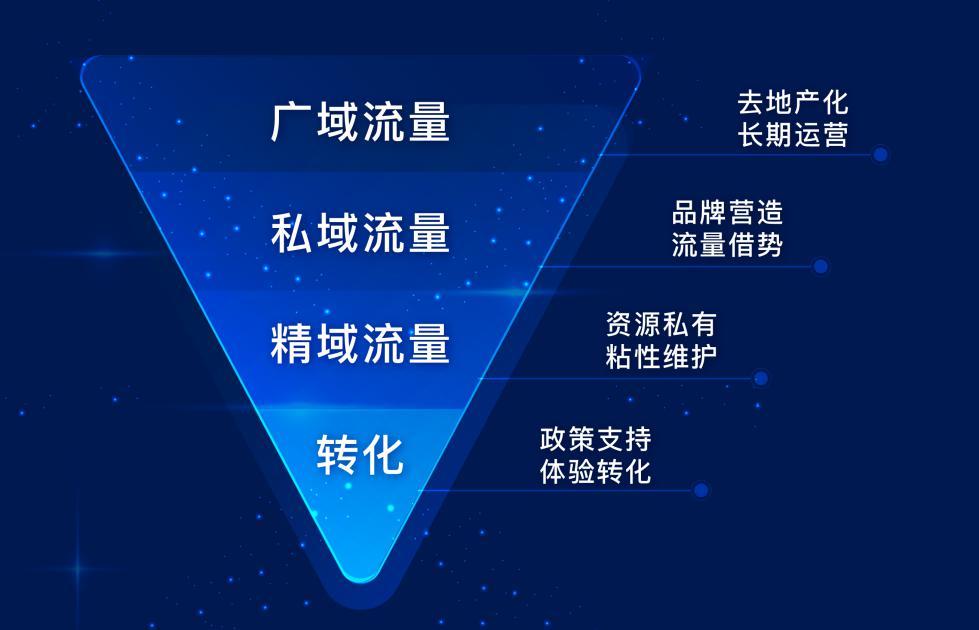 广域流量

去地产化
长期运营

私域流量

品牌营造
流量借势

精域流量

资源私有
粘性维护

转化

政策支持
体验转化